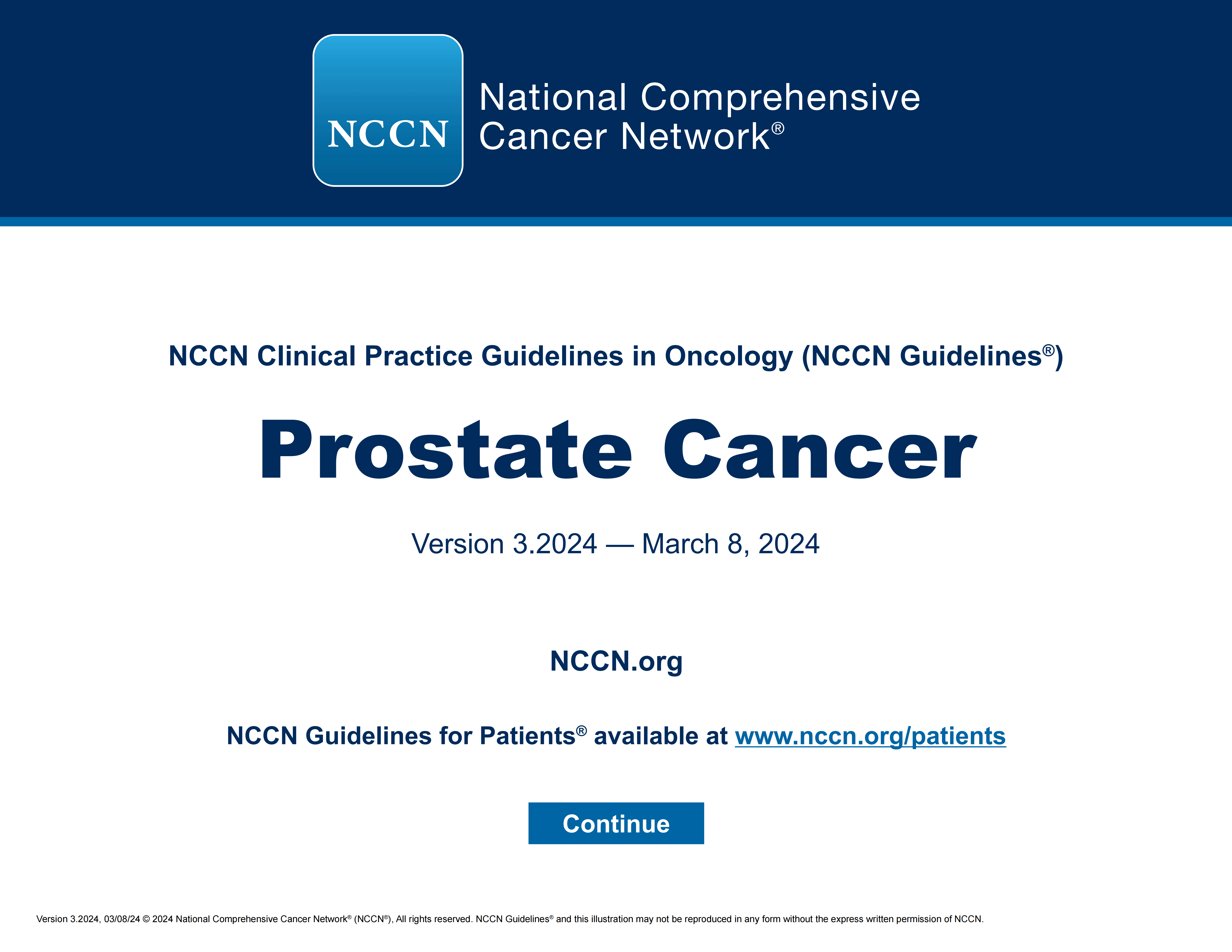 NCCN

National Comprehensive Cancer Network®

NCCN Clinical Practice Guidelines in Oncology (NCCN Guidelines®)

Prostate Cancer

Version 3.2024 — March 8, 2024

NCCN.org

NCCN Guidelines for Patients® available at www.nccn.org/patients

Continue

Version 3.2024, 03/08/24 © 2024 National Comprehensive Cancer Network® (NCCN®), All rights reserved. NCCN Guidelines® and this illustration may not be reproduced in any form without the express written permission of NCCN.